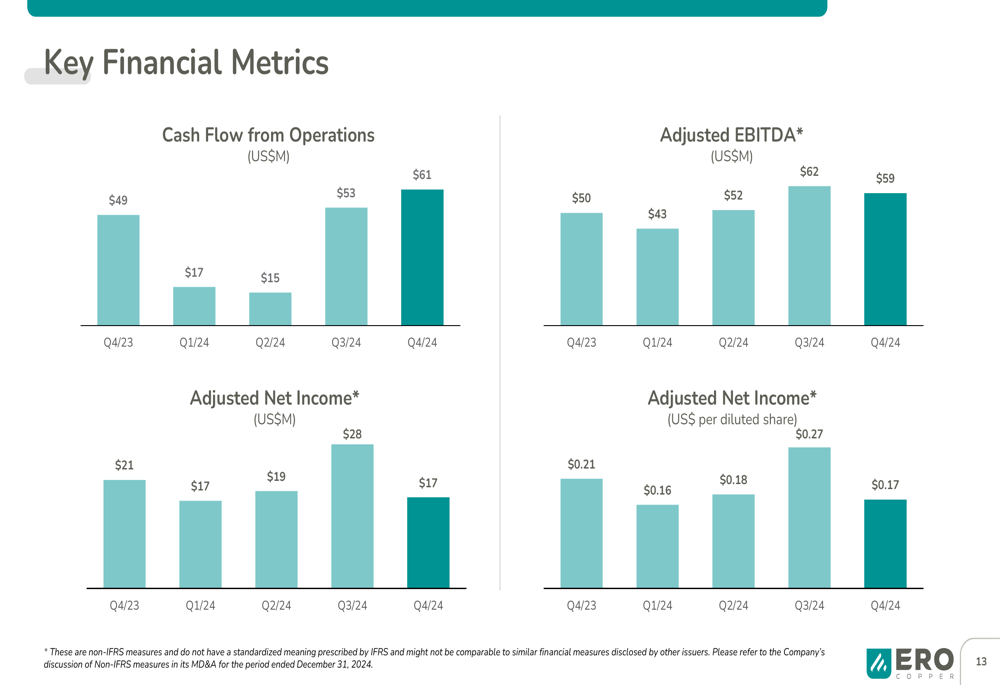 Key Financial Metrics

Cash Flow from Operations
(US$M)

$49
$17
$15
$53
$61

Q4/23
Q1/24
Q2/24
Q3/24
Q4/24

Adjusted EBITDA*
(US$M)

$50
$43
$52
$62
$59

Q4/23
Q1/24
Q2/24
Q3/24
Q4/24

Adjusted Net Income*
(US$M)

$21
$17
$19
$28
$17

Q4/23
Q1/24
Q2/24
Q3/24
Q4/24

Adjusted Net Income*
(US$ per diluted share)

$0.21
$0.16
$0.18
$0.27
$0.17

Q4/23
Q1/24
Q2/24
Q3/24
Q4/24

* These are non-IFRS measures and do not have a standardized meaning prescribed by IFRS and might not be comparable to similar financial measures disclosed by other issuers. Please refer to the Company's discussion of Non-IFRS measures in its MD&A for the period ended December 31, 2024.

ERO
COPPER

13